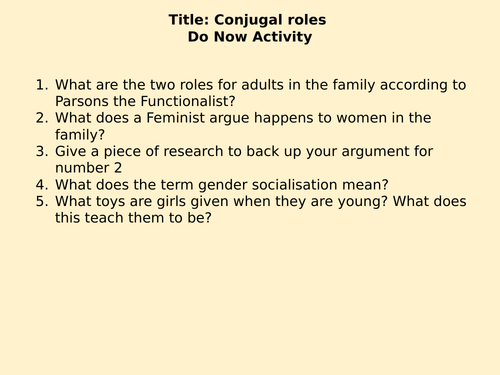 Title: Conjugal roles
Do Now Activity

1. What are the two roles for adults in the family according to Parsons the Functionalist?
2. What does a Feminist argue happens to women in the family?
3. Give a piece of research to back up your argument for number 2
4. What does the term gender socialisation mean?
5. What toys are girls given when they are young? What does this teach them to be?